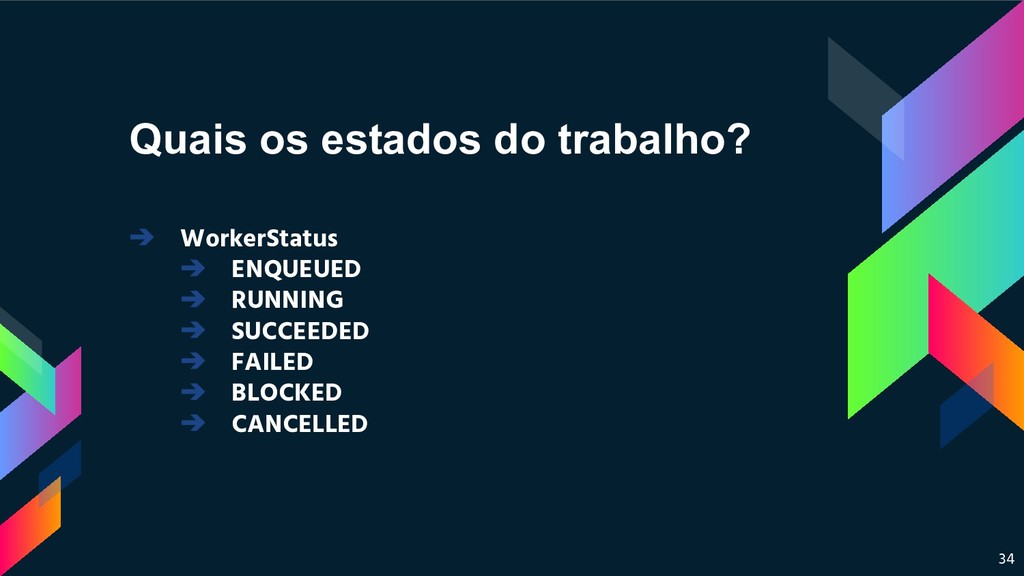 Quais os estados do trabalho?

➔ WorkerStatus
➔ ENQUEUED
➔ RUNNING
➔ SUCCEEDED
➔ FAILED
➔ BLOCKED
➔ CANCELLED

34